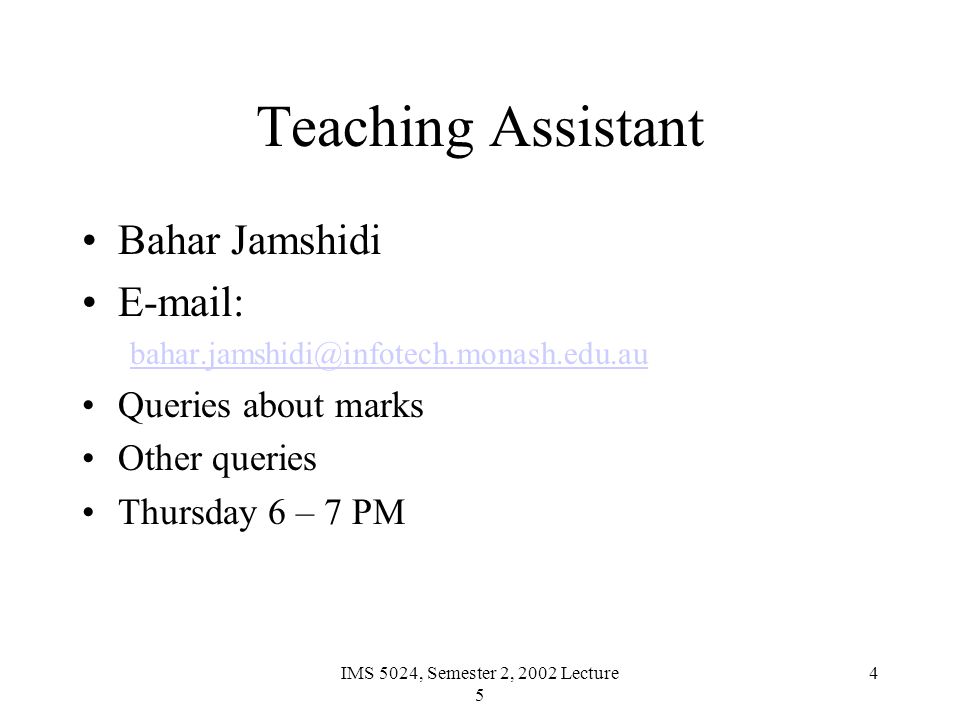 Teaching Assistant

• Bahar Jamshidi
• E-mail:
bahar.jamshidi@infotech.monash.edu.au
• Queries about marks
• Other queries
• Thursday 6 – 7 PM

IMS 5024, Semester 2, 2002 Lecture 5

4